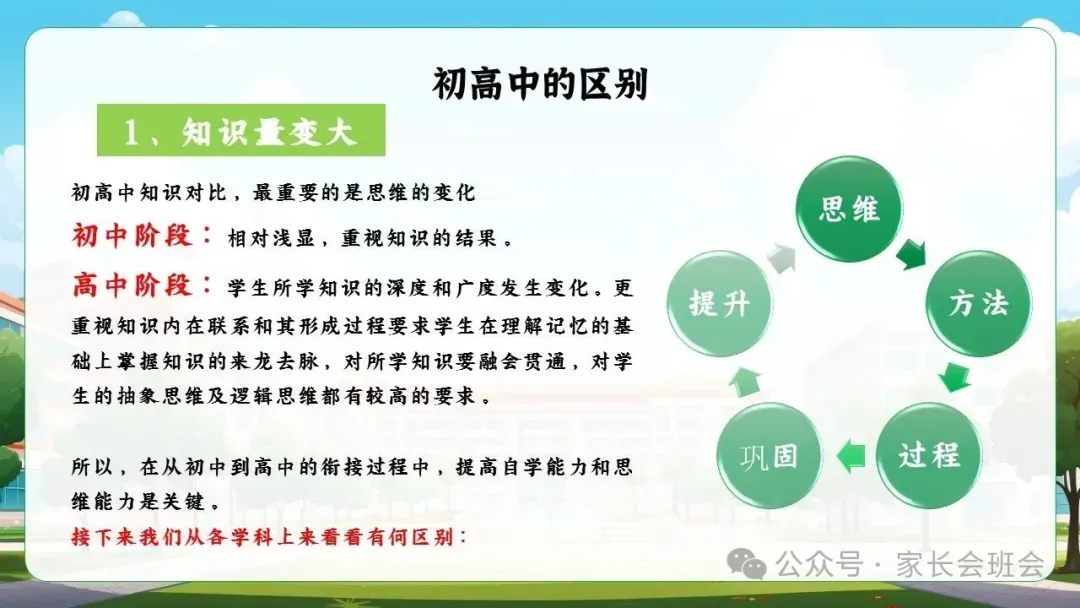 初高中的区别

1、知识量变大

初高中知识对比，最重要的是思维的变化

初中阶段：相对浅显，重视知识的结果。

高中阶段：学生所学知识的深度和广度发生变化。更重视知识内在联系和其形成过程要求学生在理解记忆的基础上掌握知识的来龙去脉，对所学知识要融会贯通，对学生的抽象思维及逻辑思维都有较高的要求。

所以，在从初中到高中的衔接过程中，提高自学能力和思维能力是关键。

接下来我们从各学科上来看看有何区别：

思维

方法

过程

巩固

提升

公众号 · 家长会班会